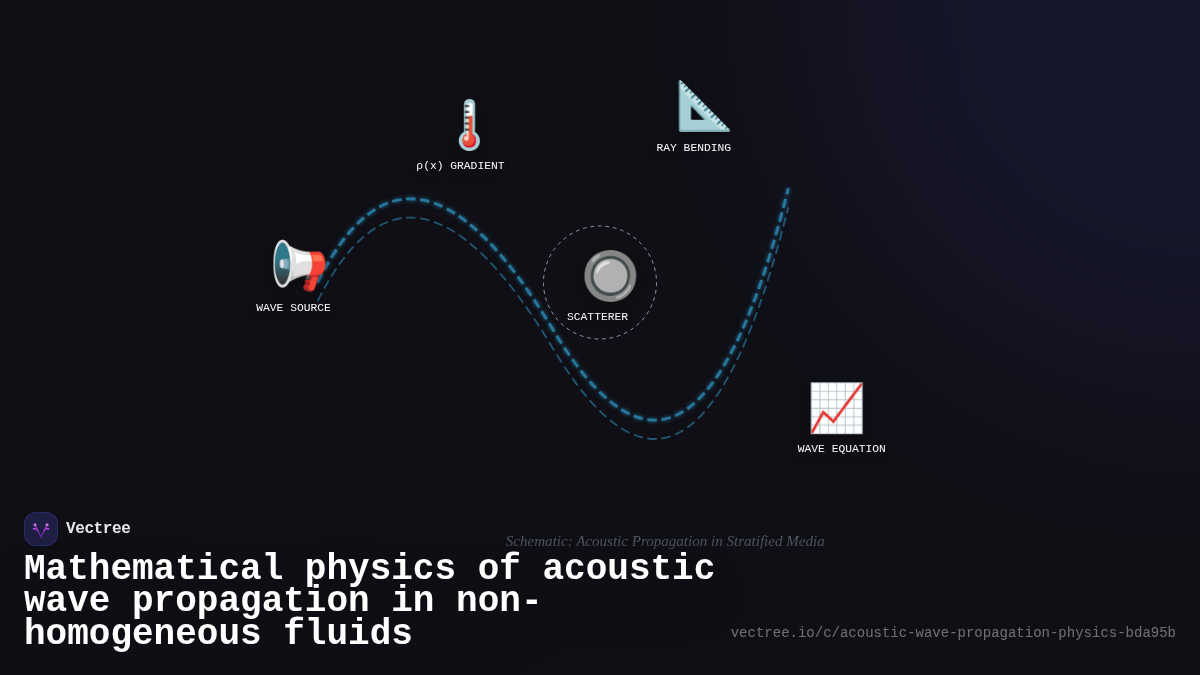 ρ(x) GRADIENT

RAY BENDING

WAVE SOURCE

SCATTERER

WAVE EQUATION

Vectree

Schematic: Acoustic Propagation in Stratified Media

Mathematical physics of acoustic wave propagation in non-homogeneous fluids

vectree.io/c/acoustic-wave-propagation-physics-bda95b